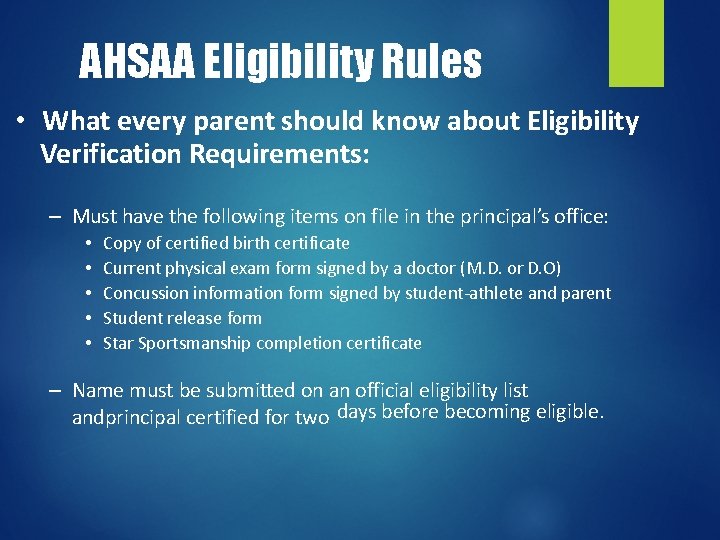 AHSAA Eligibility Rules

• What every parent should know about Eligibility Verification Requirements:

– Must have the following items on file in the principal's office:
• Copy of certified birth certificate
• Current physical exam form signed by a doctor (M.D. or D.O)
• Concussion information form signed by student-athlete and parent
• Student release form
• Star Sportsmanship completion certificate

– Name must be submitted on an official eligibility list andprincipal certified for two days before becoming eligible.